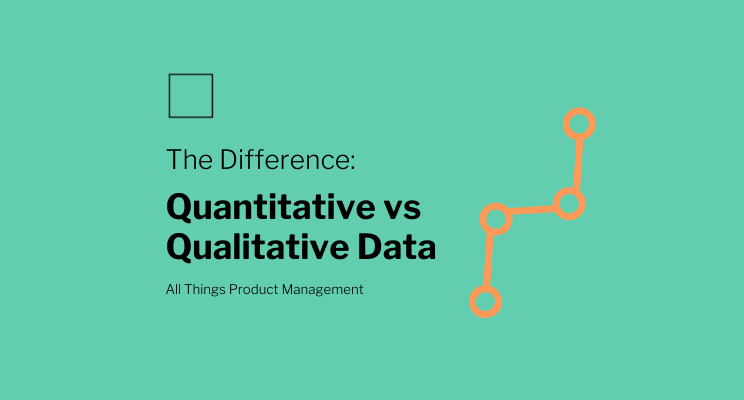 The Difference:

Quantitative vs Qualitative Data

All Things Product Management